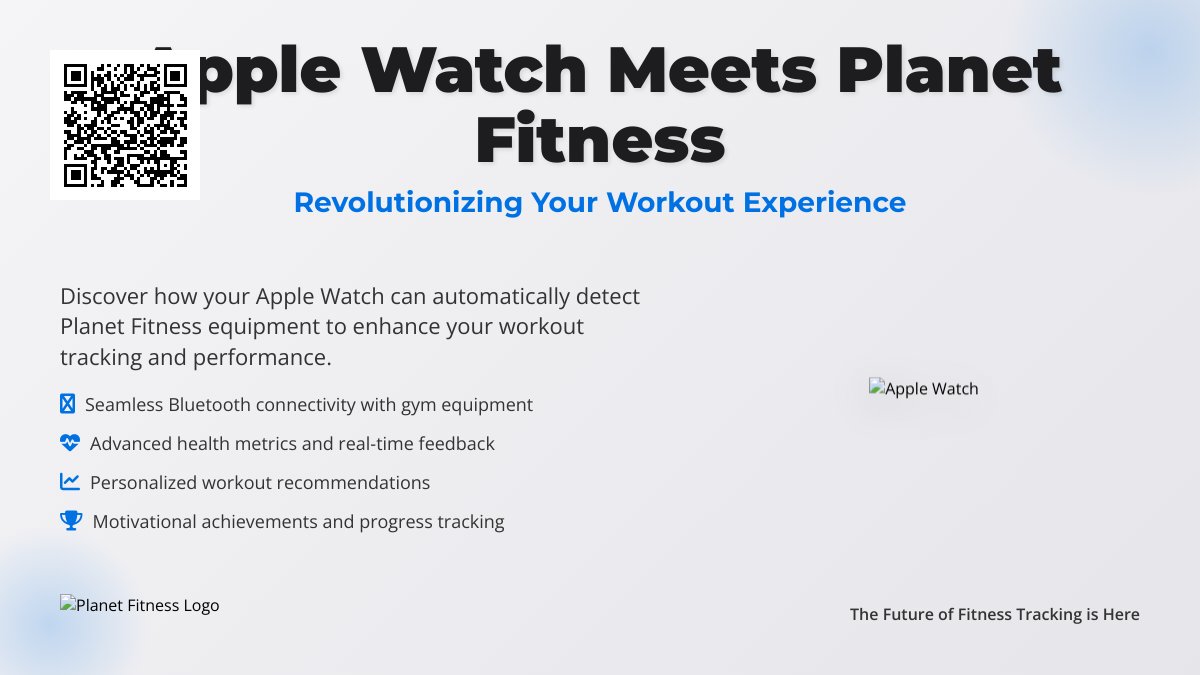 Apple Watch Meets Planet Fitness

Revolutionizing Your Workout Experience

Discover how your Apple Watch can automatically detect Planet Fitness equipment to enhance your workout tracking and performance.

Seamless Bluetooth connectivity with gym equipment

Advanced health metrics and real-time feedback

Personalized workout recommendations

Motivational achievements and progress tracking

Apple Watch

Planet Fitness Logo

The Future of Fitness Tracking is Here